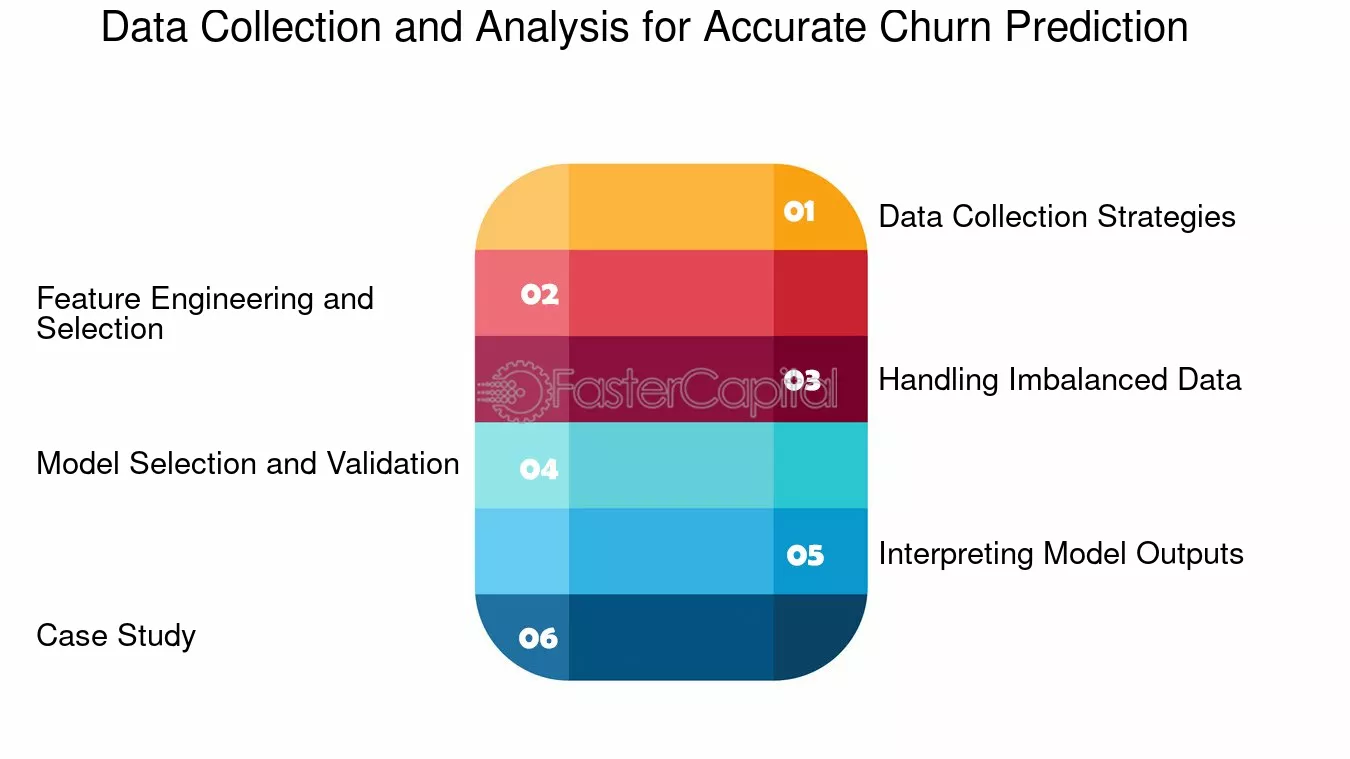 Data Collection and Analysis for Accurate Churn Prediction

01
Data Collection Strategies

02
Feature Engineering and Selection

03
Handling Imbalanced Data

FasterCapital

04
Model Selection and Validation

05
Interpreting Model Outputs

06
Case Study